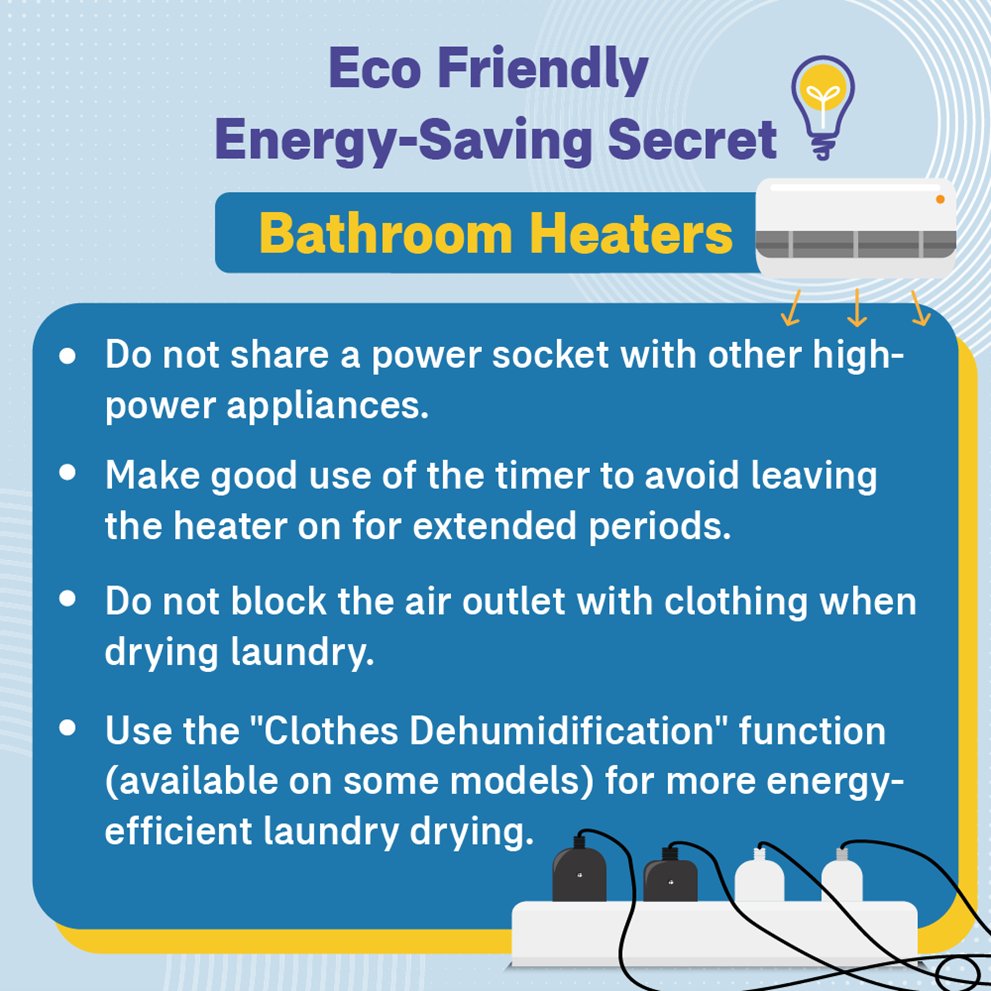 Eco Friendly
Energy-Saving Secret

Bathroom Heaters

• Do not share a power socket with other high-power appliances.

• Make good use of the timer to avoid leaving the heater on for extended periods.

• Do not block the air outlet with clothing when drying laundry.

• Use the "Clothes Dehumidification" function (available on some models) for more energy-efficient laundry drying.